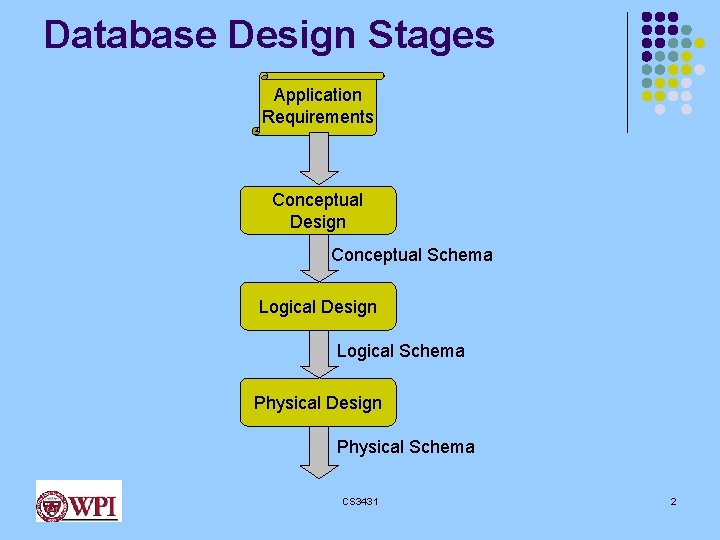 Database Design Stages

Application Requirements

Conceptual Design

Conceptual Schema

Logical Design

Logical Schema

Physical Design

Physical Schema

WPI

CS3431

2